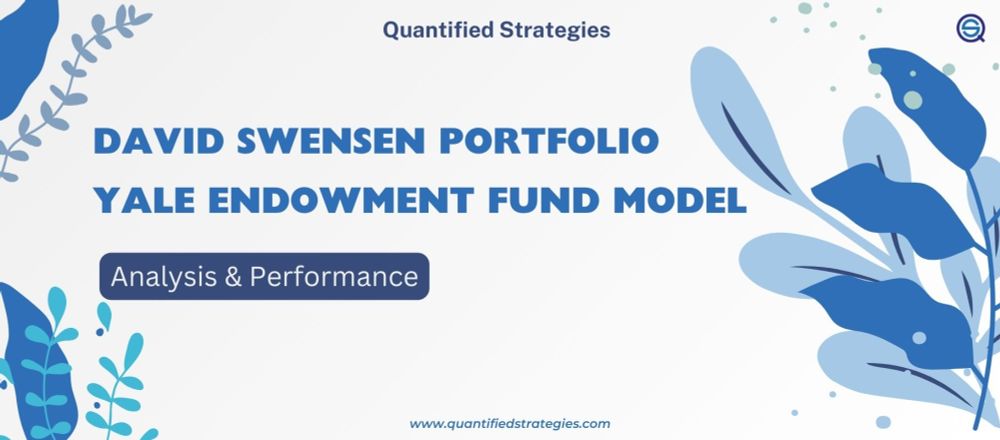 Quantified Strategies

DAVID SWENSEN PORTFOLIO
YALE ENDOWMENT FUND MODEL

Analysis & Performance

www.quantifiedstrategies.com